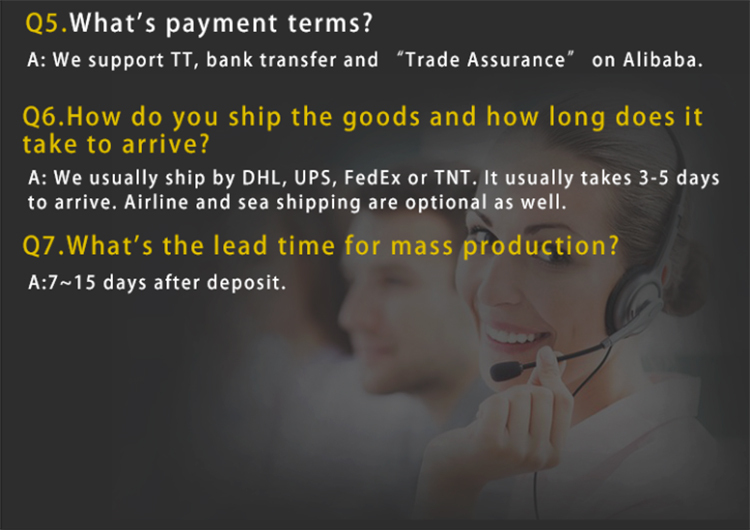 Q5.What's payment terms?

A: We support TT, bank transfer and "Trade Assurance" on Alibaba.

Q6.How do you ship the goods and how long does it take to arrive?

A: We usually ship by DHL, UPS, FedEx or TNT. It usually takes 3-5 days to arrive. Airline and sea shipping are optional as well.

Q7.What's the lead time for mass production?

A:7~15 days after deposit.